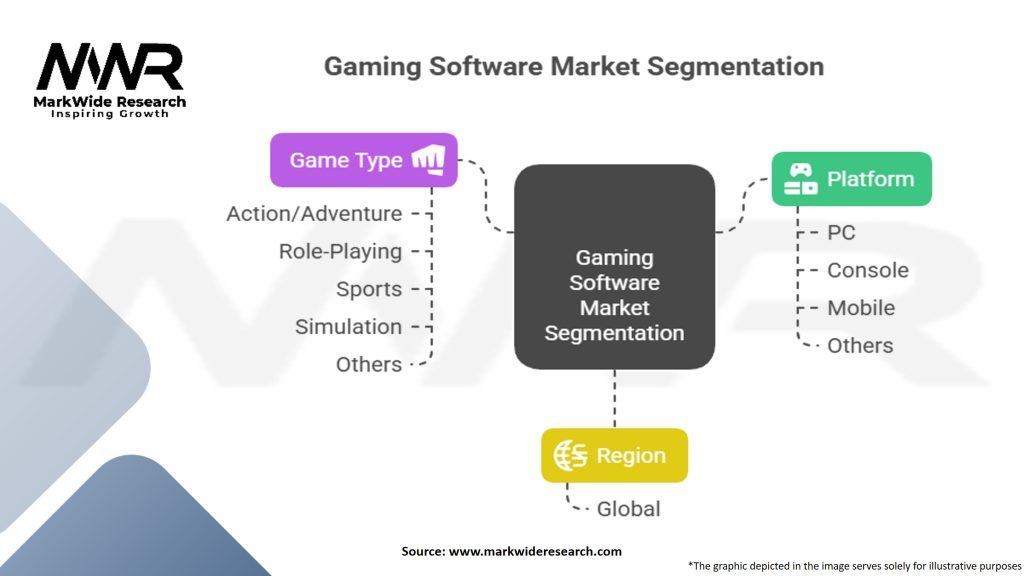 MWR
MarkWide Research
Inspiring Growth

Gaming Software Market Segmentation

Game Type
Action/Adventure
Role-Playing
Sports
Simulation
Others

Gaming Software Market Segmentation

Platform
PC
Console
Mobile
Others

Region
Global

Source: www.markwideresearch.com

*The graphic depicted in the image serves solely for illustrative purposes